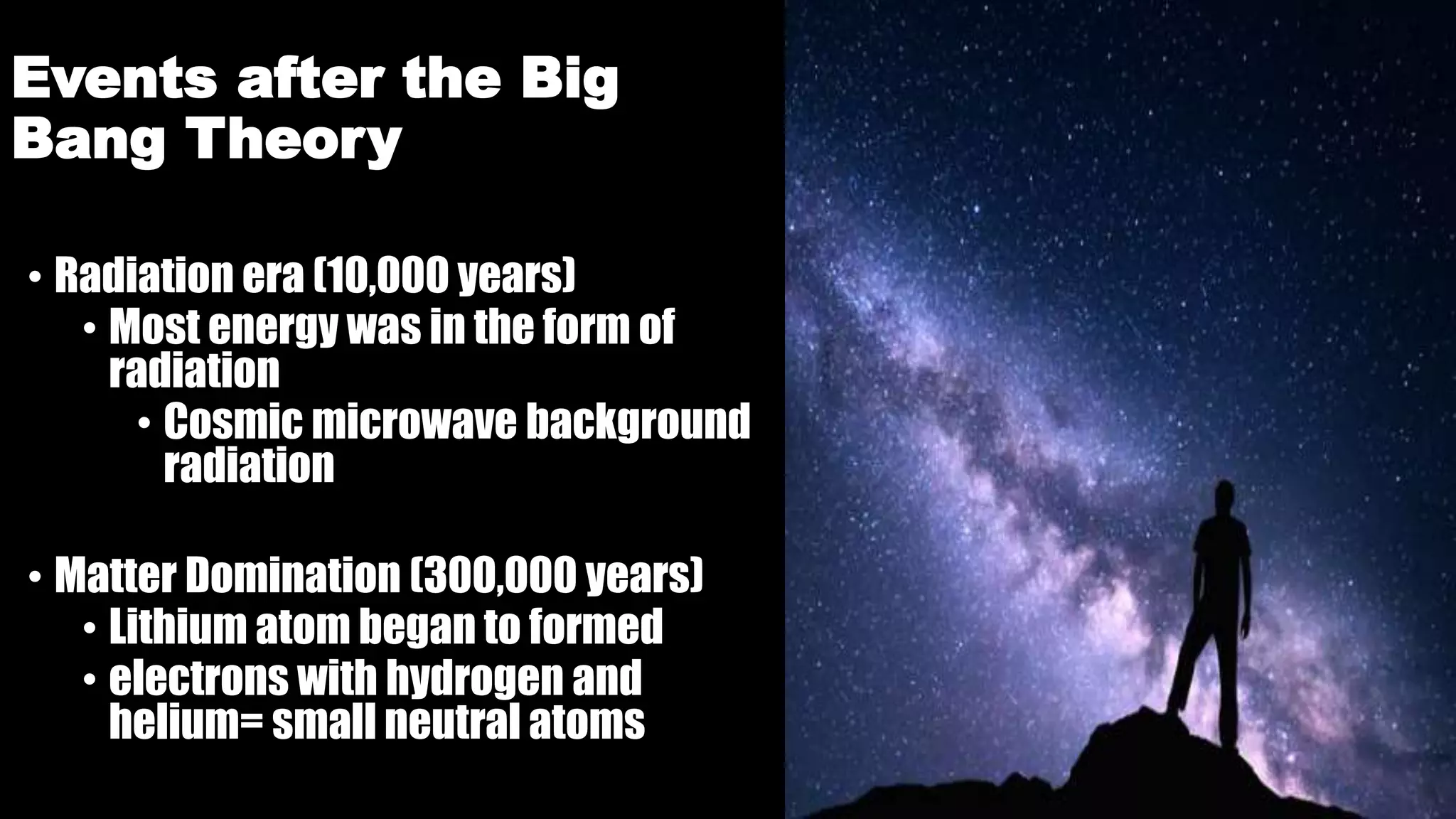 Events after the Big Bang Theory

• Radiation era (10,000 years)
  • Most energy was in the form of radiation
    • Cosmic microwave background radiation

• Matter Domination (300,000 years)
  • Lithium atom began to formed
  • electrons with hydrogen and helium= small neutral atoms